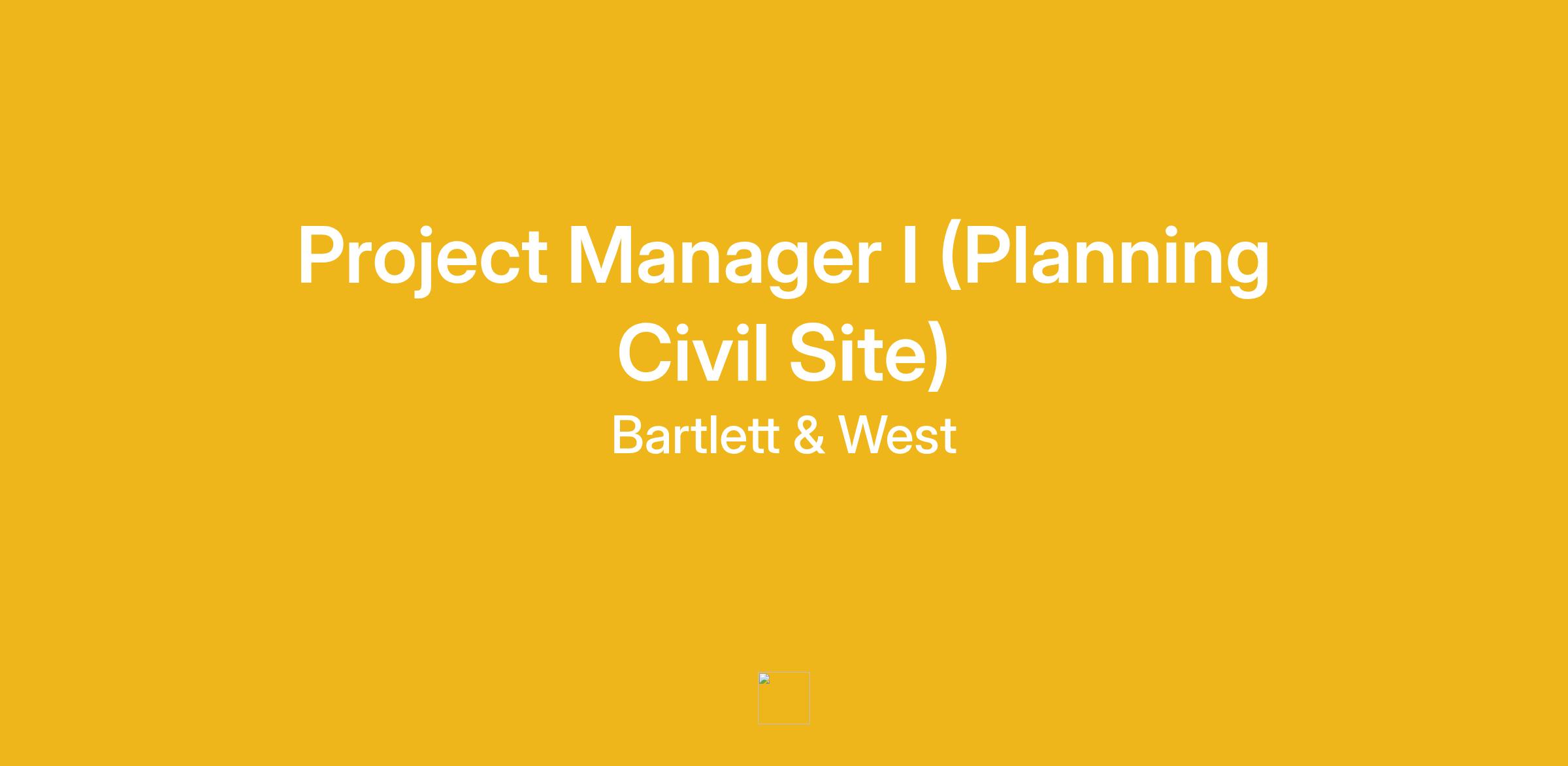 Project Manager I (Planning Civil Site)

Bartlett & West